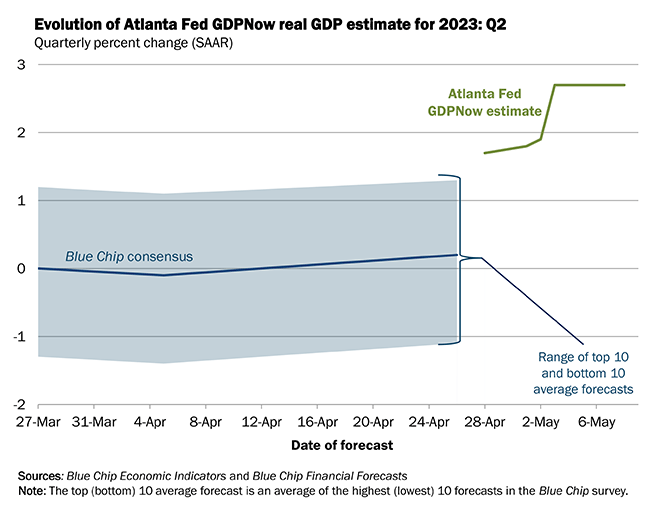 Evolution of Atlanta Fed GDPNow real GDP estimate for 2023: Q2
Quarterly percent change (SAAR)

3
2
1
0
-1
-2

Atlanta Fed GDPNow estimate

Blue Chip consensus

Range of top 10 and bottom 10 average forecasts

27-Mar
31-Mar
4-Apr
8-Apr
12-Apr
16-Apr
20-Apr
24-Apr
28-Apr
2-May
6-May

Date of forecast

Sources: Blue Chip Economic Indicators and Blue Chip Financial Forecasts
Note: The top (bottom) 10 average forecast is an average of the highest (lowest) 10 forecasts in the Blue Chip survey.